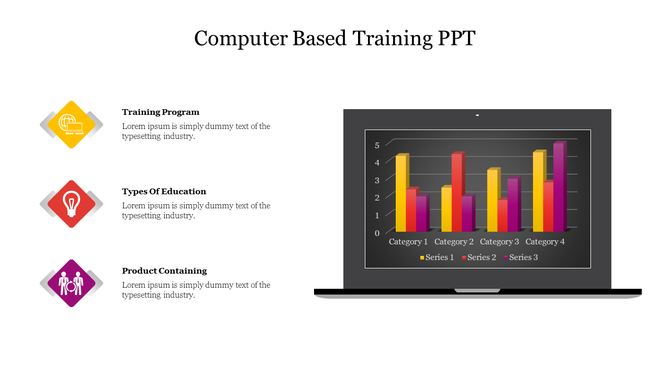 Computer Based Training PPT

Training Program
Lorem ipsum is simply dummy text of the typesetting industry.

Types Of Education
Lorem ipsum is simply dummy text of the typesetting industry.

Product Containing
Lorem ipsum is simply dummy text of the typesetting industry.

5
4
3
2
1
0
Category 1 Category 2 Category 3 Category 4
Series 1 Series 2 Series 3